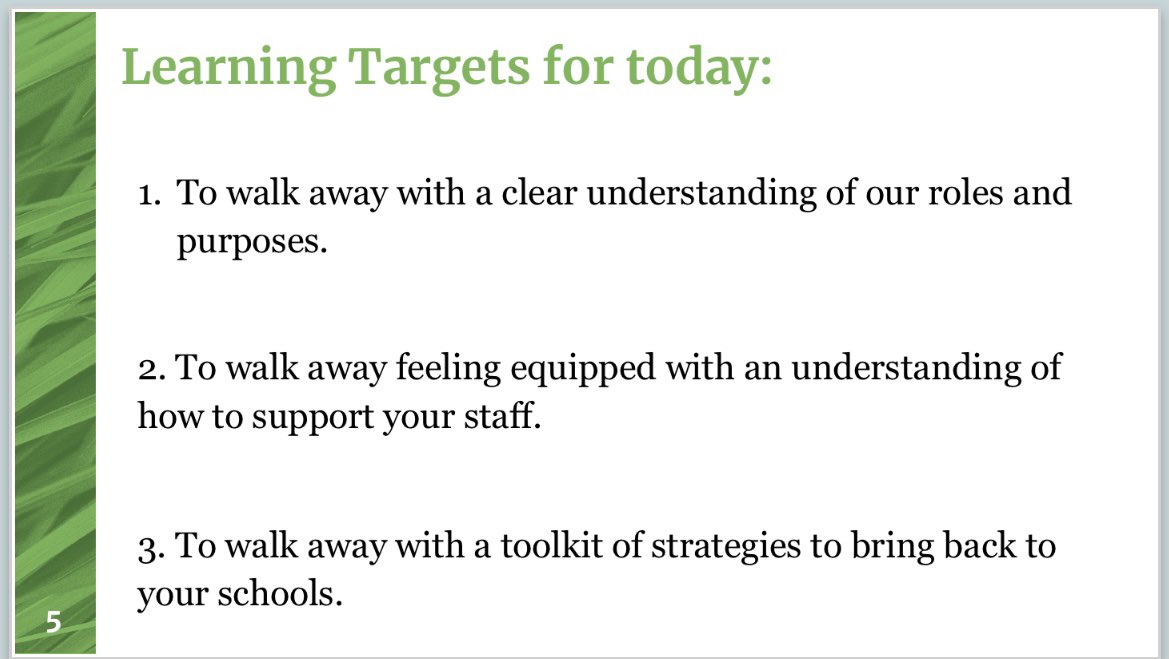 Learning Targets for today:

1. To walk away with a clear understanding of our roles and purposes.

2. To walk away feeling equipped with an understanding of how to support your staff.

3. To walk away with a toolkit of strategies to bring back to your schools.

5